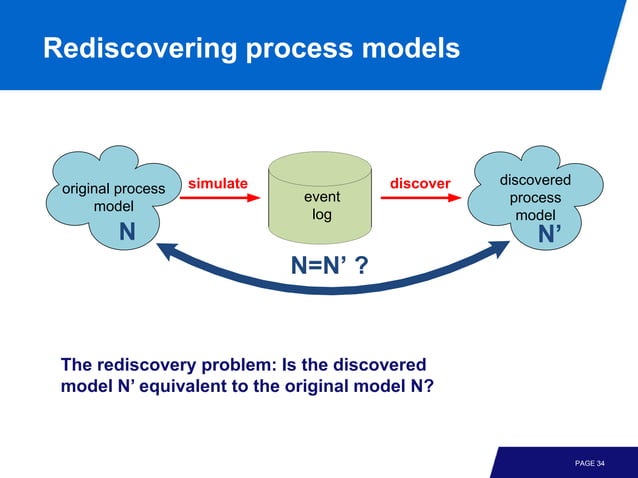 Rediscovering process models

original process model
N

simulate

event log

discover

discovered process model
N'

N=N' ?

The rediscovery problem: Is the discovered model N' equivalent to the original model N?

PAGE 34